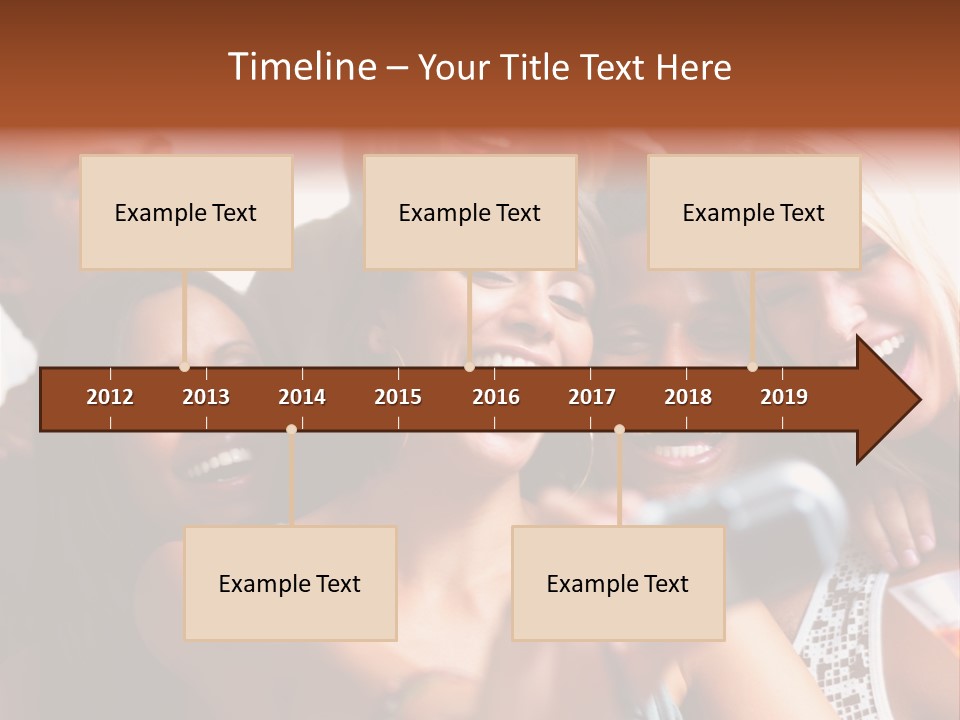 Timeline – Your Title Text Here

Example Text

Example Text

Example Text

2012 2013 2014 2015 2016 2017 2018 2019

Example Text

Example Text